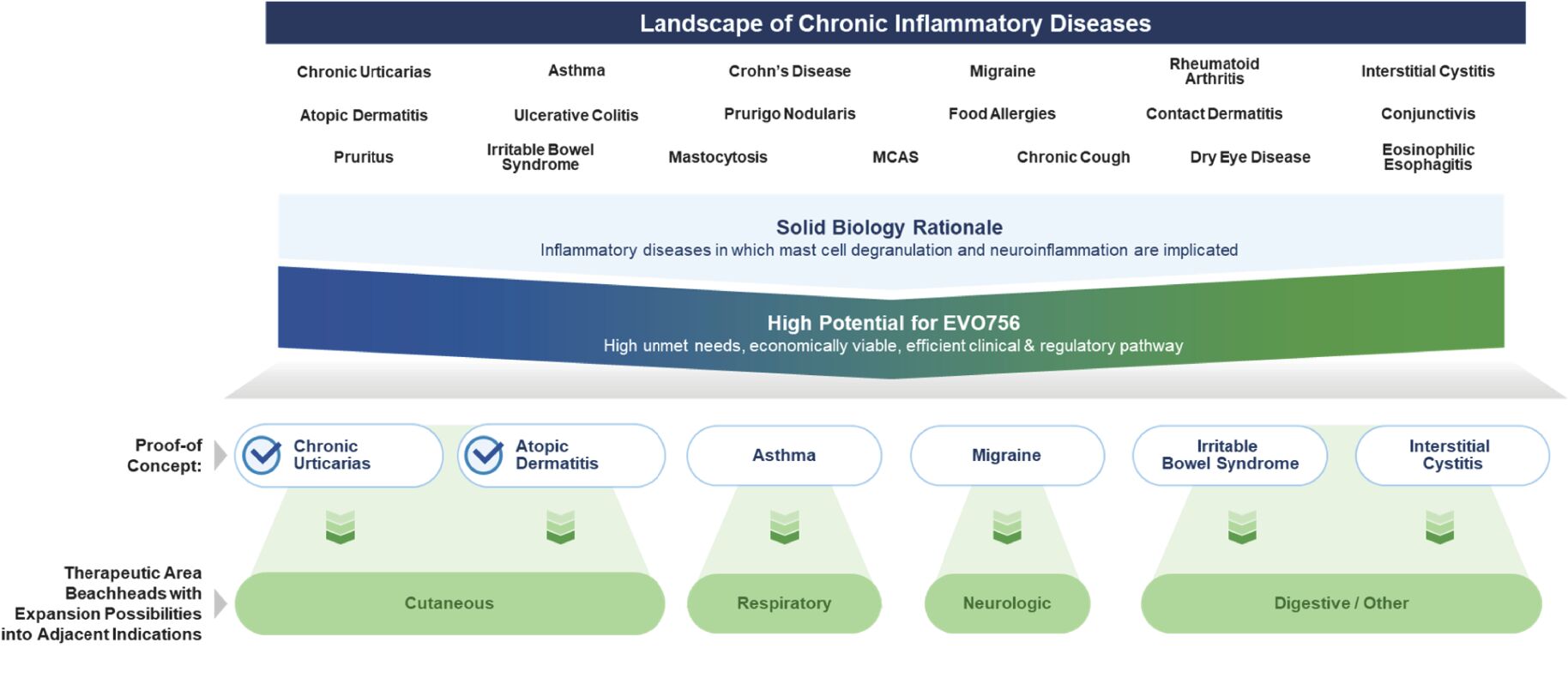 Landscape of Chronic Inflammatory Diseases

Chronic Urticarias
Asthma
Crohn's Disease
Migraine
Rheumatoid Arthritis
Interstitial Cystitis

Atopic Dermatitis
Ulcerative Colitis
Prurigo Nodularis
Food Allergies
Contact Dermatitis
Conjunctivis

Pruritus
Irritable Bowel Syndrome
Mastocytosis
MCAS
Chronic Cough
Dry Eye Disease
Eosinophilic Esophagitis

Solid Biology Rationale
Inflammatory diseases in which mast cell degranulation and neuroinflammation are implicated

High Potential for EVO756
High unmet needs, economically viable, efficient clinical & regulatory pathway

Proof-of Concept:
Chronic Urticarias
Atopic Dermatitis
Asthma
Migraine
Irritable Bowel Syndrome
Interstitial Cystitis

Therapeutic Area Beachheads with Expansion Possibilities into Adjacent Indications
Cutaneous
Respiratory
Neurologic
Digestive / Other